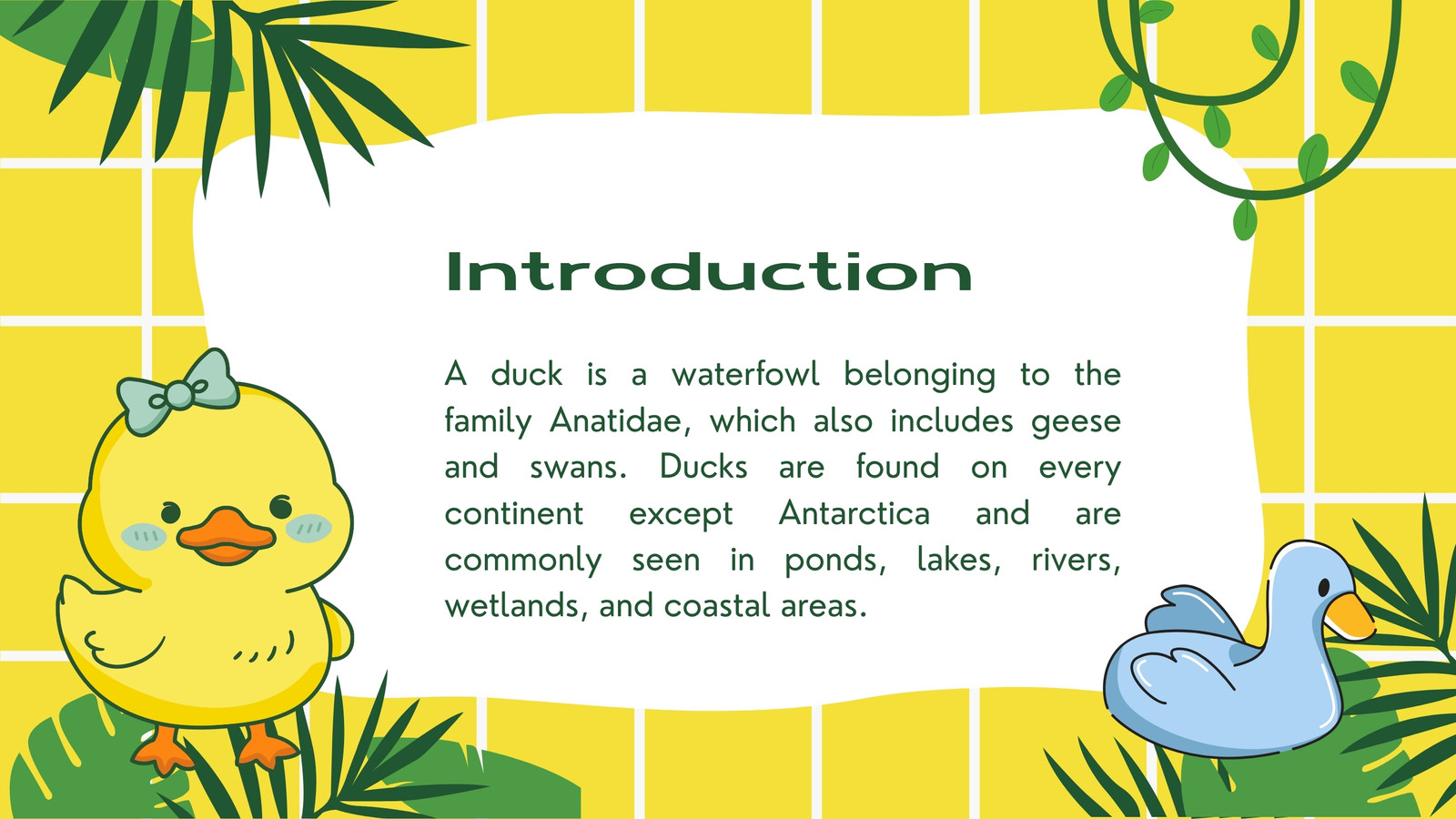 Introduction

A duck is a waterfowl belonging to the family Anatidae, which also includes geese and swans. Ducks are found on every continent except Antarctica and are commonly seen in ponds, lakes, rivers, wetlands, and coastal areas.